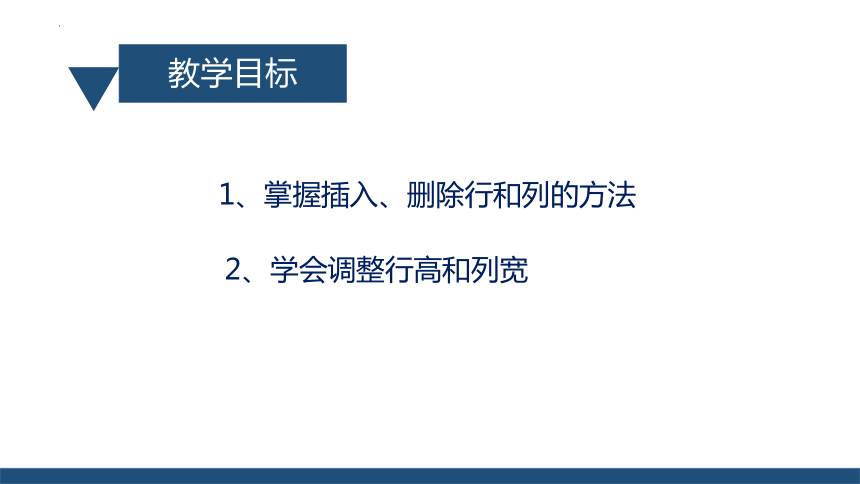 教学目标

1、掌握插入、删除行和列的方法

2、学会调整行高和列宽